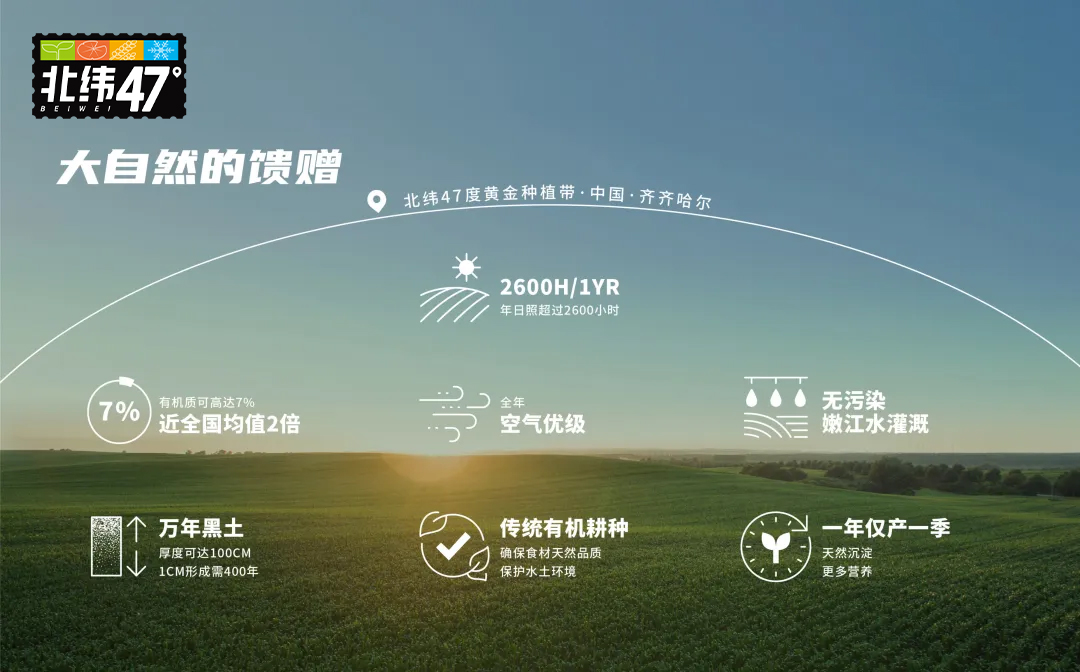 北纬47°
BEIWEI

大自然的馈赠

北纬47度黄金种植带 · 中国 · 齐齐哈尔

2600H/1YR
年日照超过2600小时

7%
有机质可高达7%
近全国均值2倍

全年
空气优级

无污染
嫩江水灌溉

万年黑土
厚度可达100CM
1CM形成需400年

传统有机耕种
确保食材天然品质
保护水土环境

一年仅产一季
天然沉淀
更多营养